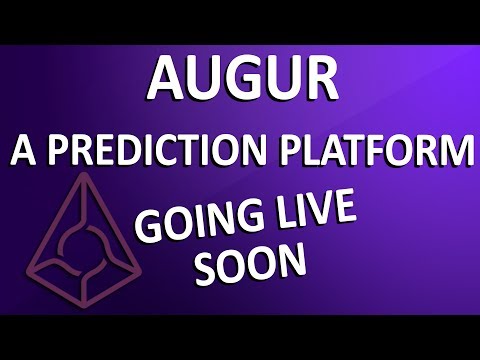 AUGUR

A PREDICTION PLATFORM

GOING LIVE SOON